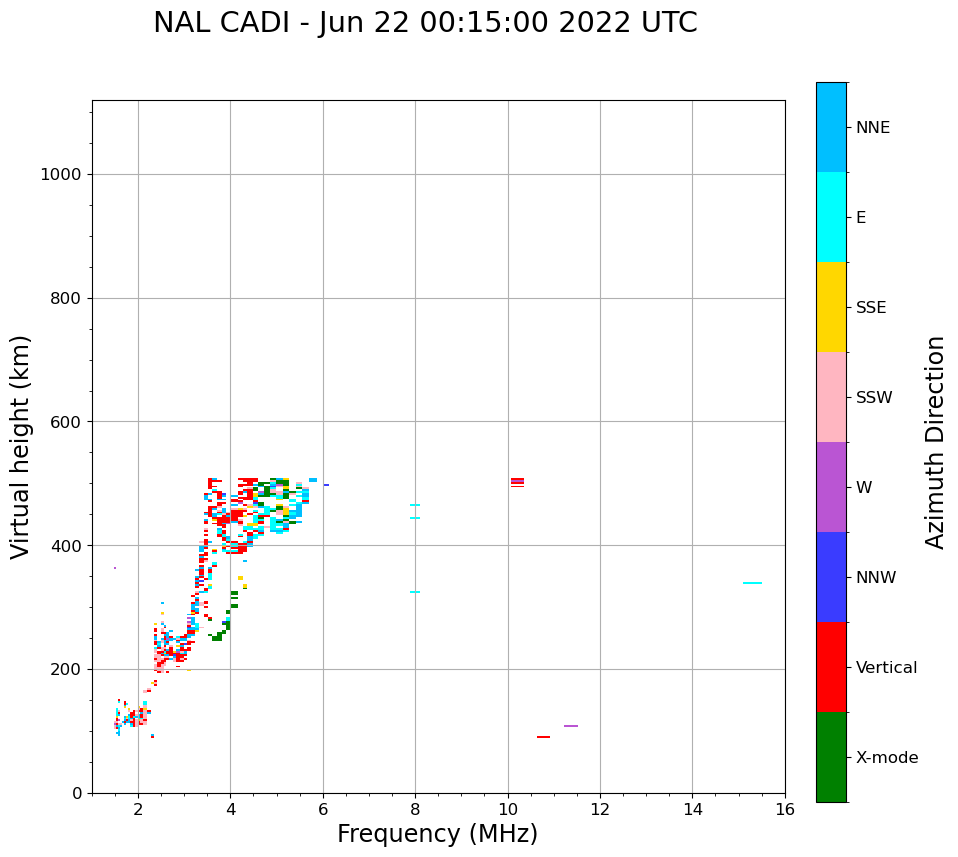 NAL CADI - Jun 22 00:15:00 2022 UTC

Virtual height (km)

1000
800
600
400
200
0

2
4
6
8
10
12
14
16

Frequency (MHz)

NNE
E
SSE
SSW
W
NNW
Vertical
X-mode

Azimuth Direction